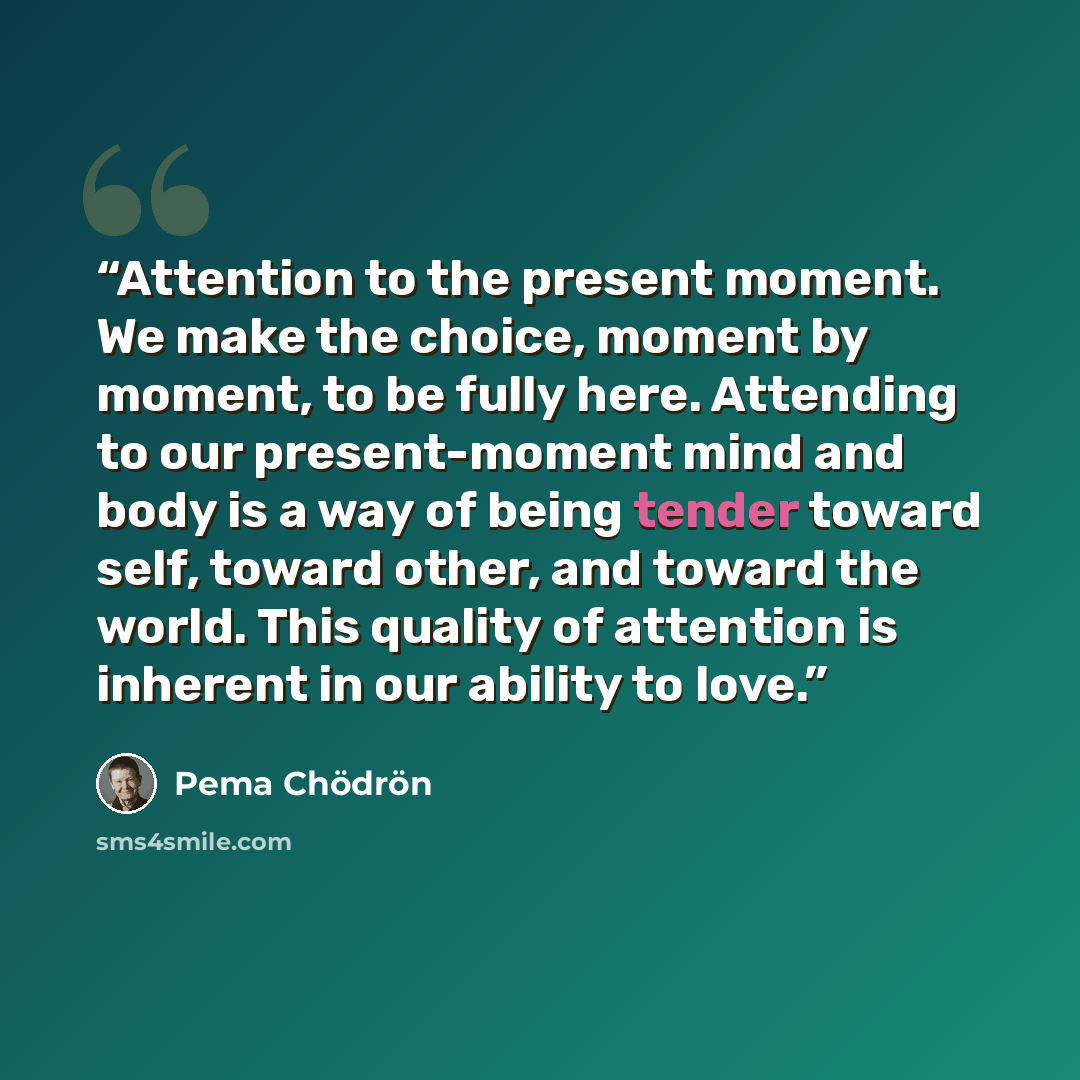 "Attention to the present moment. We make the choice, moment by moment, to be fully here. Attending to our present-moment mind and body is a way of being tender toward self, toward other, and toward the world. This quality of attention is inherent in our ability to love."

Pema Chödrön

sms4smile.com